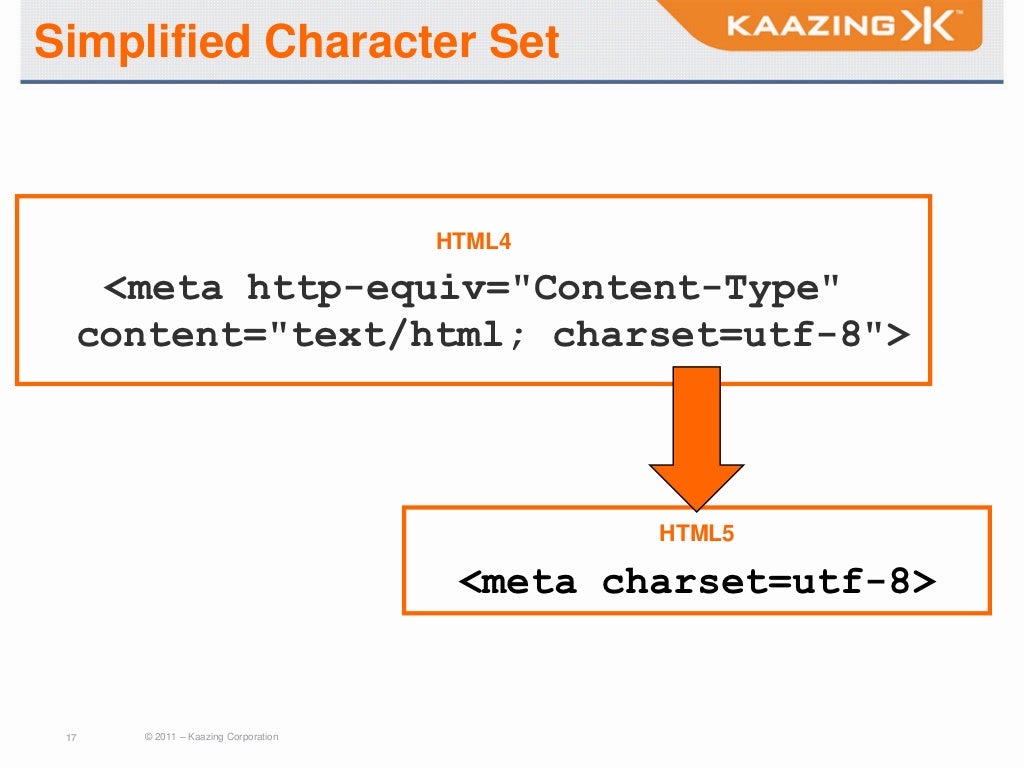 Simplified Character Set

KAAZING

HTML4

<meta http-equiv="Content-Type" content="text/html; charset=utf-8">

HTML5

<meta charset=utf-8>

17

© 2011 – Kaazing Corporation